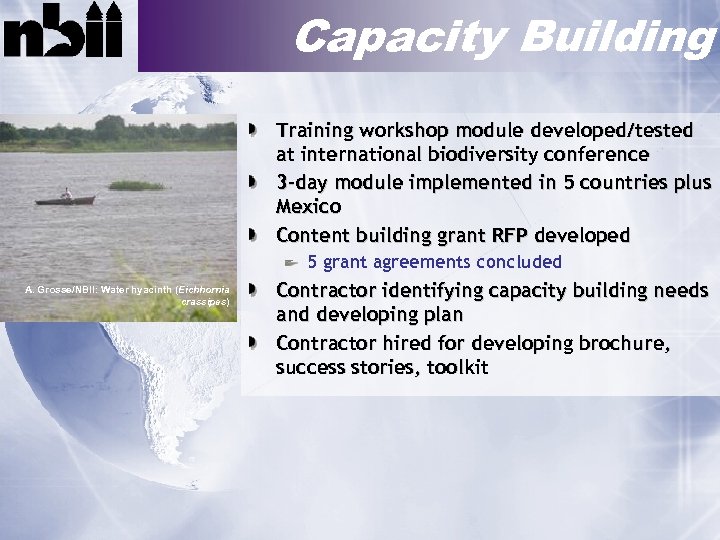 nbii

Capacity Building

A. Grosse/NBII: Water hyacinth (Eichhornia crassipes)

Training workshop module developed/tested at international biodiversity conference

3-day module implemented in 5 countries plus Mexico

Content building grant RFP developed

5 grant agreements concluded

Contractor identifying capacity building needs and developing plan

Contractor hired for developing brochure, success stories, toolkit